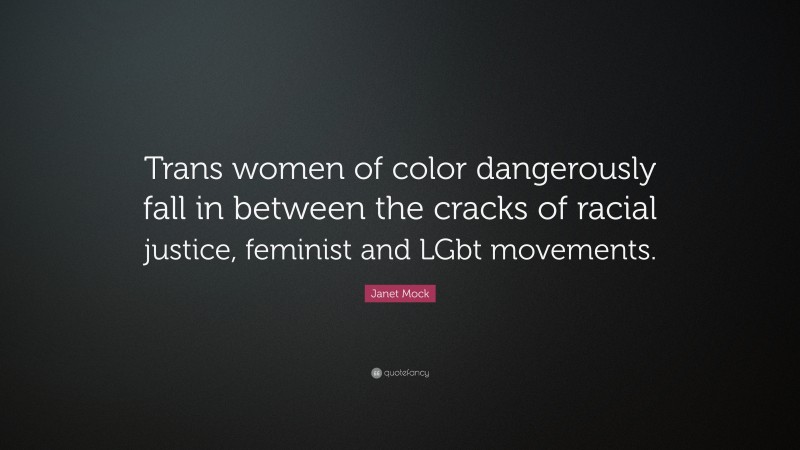 Trans women of color dangerously fall in between the cracks of racial justice, feminist and LGbt movements.

Janet Mock

quotefancy